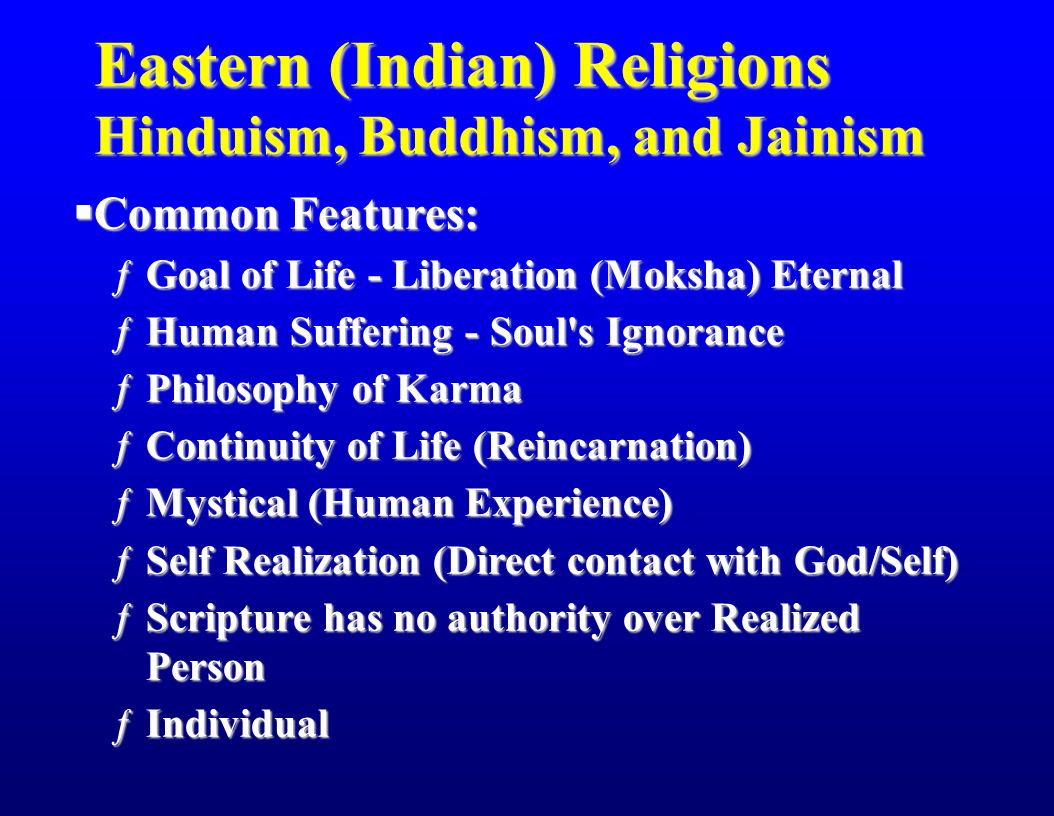 Eastern (Indian) Religions
Hinduism, Buddhism, and Jainism

▪Common Features:

ƒ Goal of Life - Liberation (Moksha) Eternal
ƒ Human Suffering - Soul's Ignorance
ƒ Philosophy of Karma
ƒ Continuity of Life (Reincarnation)
ƒ Mystical (Human Experience)
ƒ Self Realization (Direct contact with God/Self)
ƒ Scripture has no authority over Realized Person
ƒ Individual